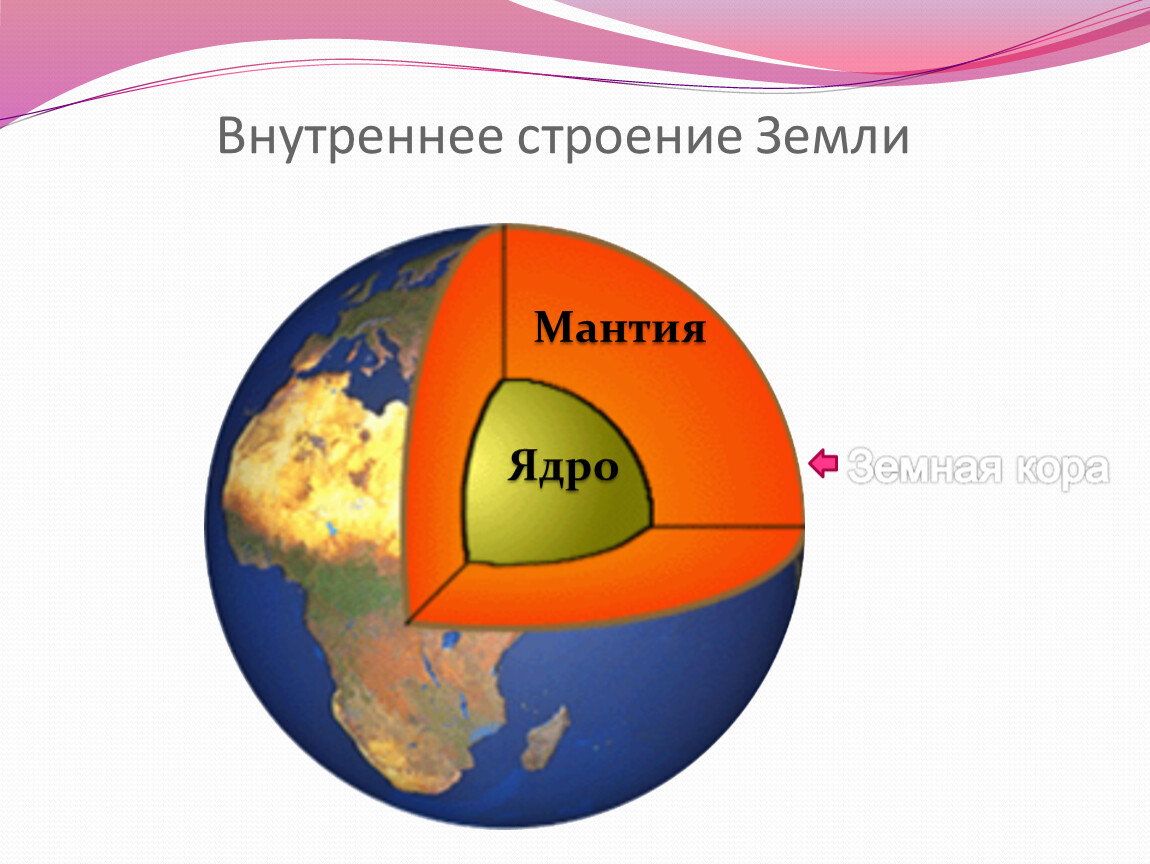 Внутреннее строение Земли

Мантия

Ядро

Земная кора